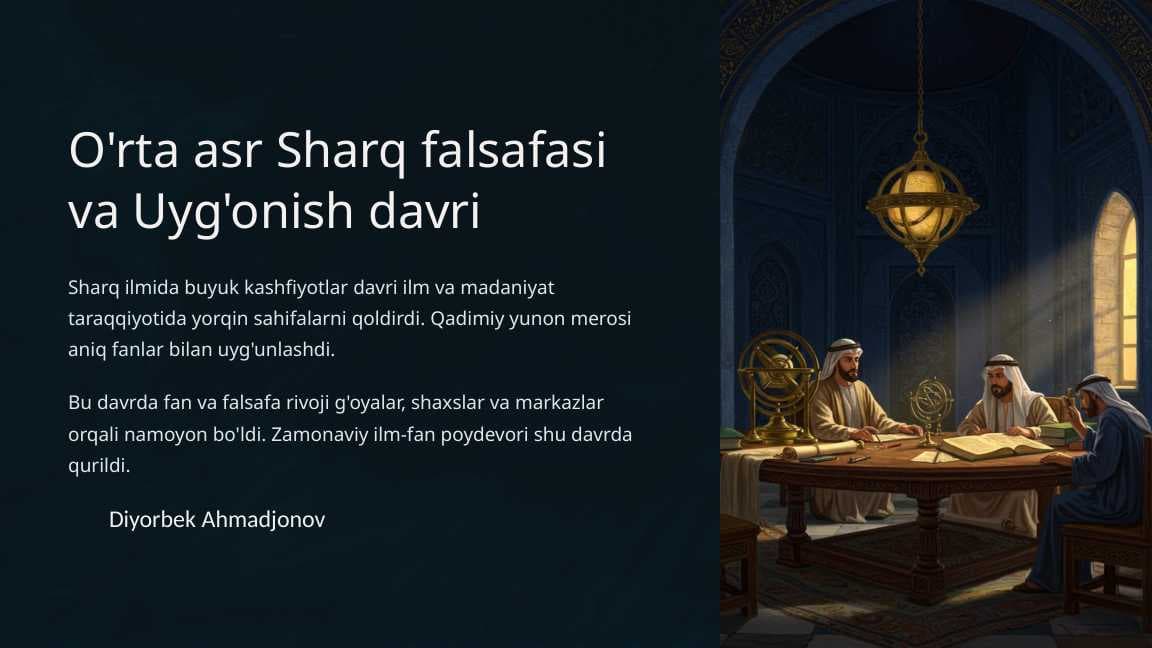 O'rta asr Sharq falsafasi va Uyg'onish davri

Sharq ilmida buyuk kashfiyotlar davri ilm va madaniyat taraqqiyotida yorqin sahifalarni qoldirdi. Qadimiy yunon merosi aniq fanlar bilan uyg'unlashdi.

Bu davrda fan va falsafa rivoji g'oyalar, shaxslar va markazlar orqali namoyon bo'ldi. Zamonaviy ilm-fan poydevori shu davrda qurildi.

Diyorbek Ahmadjonov